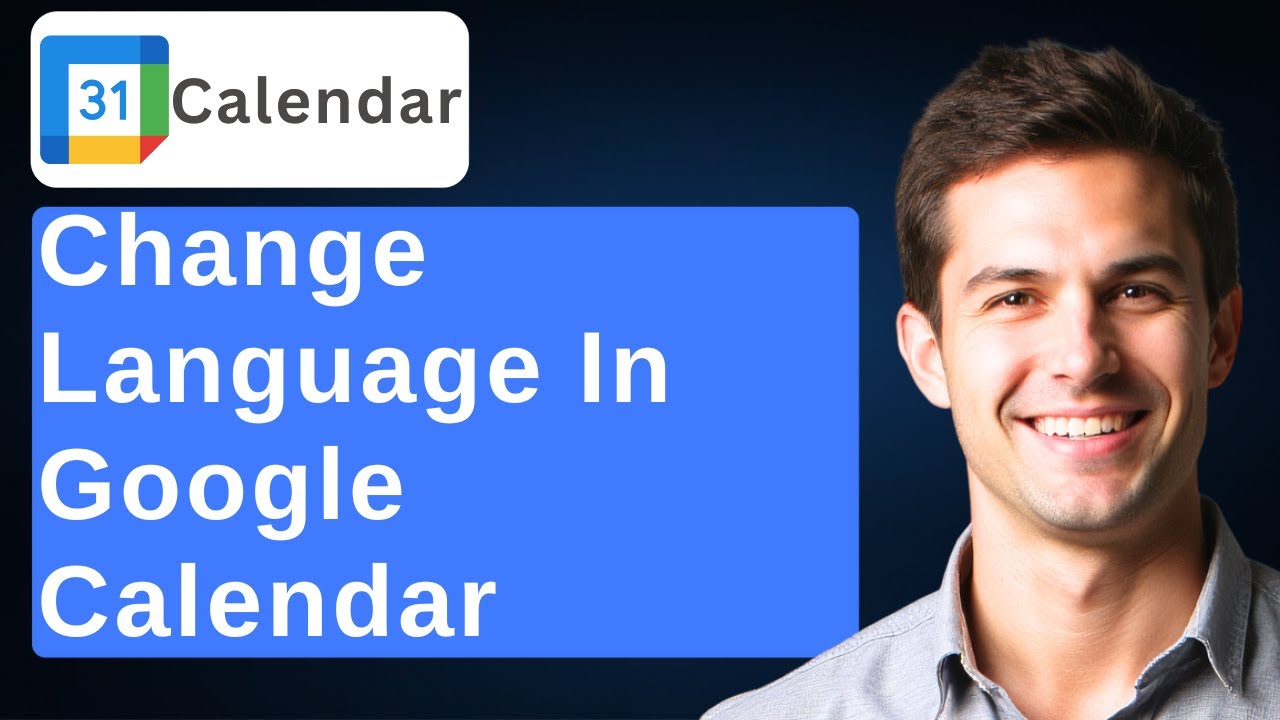 31 Calendar

Change Language In Google Calendar